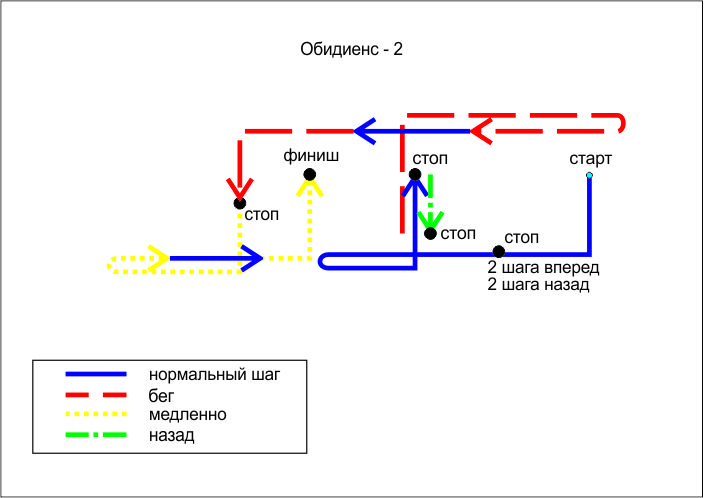 Обидиенс - 2

финиш

стоп

старт

стоп

стоп

стоп

2 шага вперед
2 шага назад

нормальный шаг
бег
медленно
назад